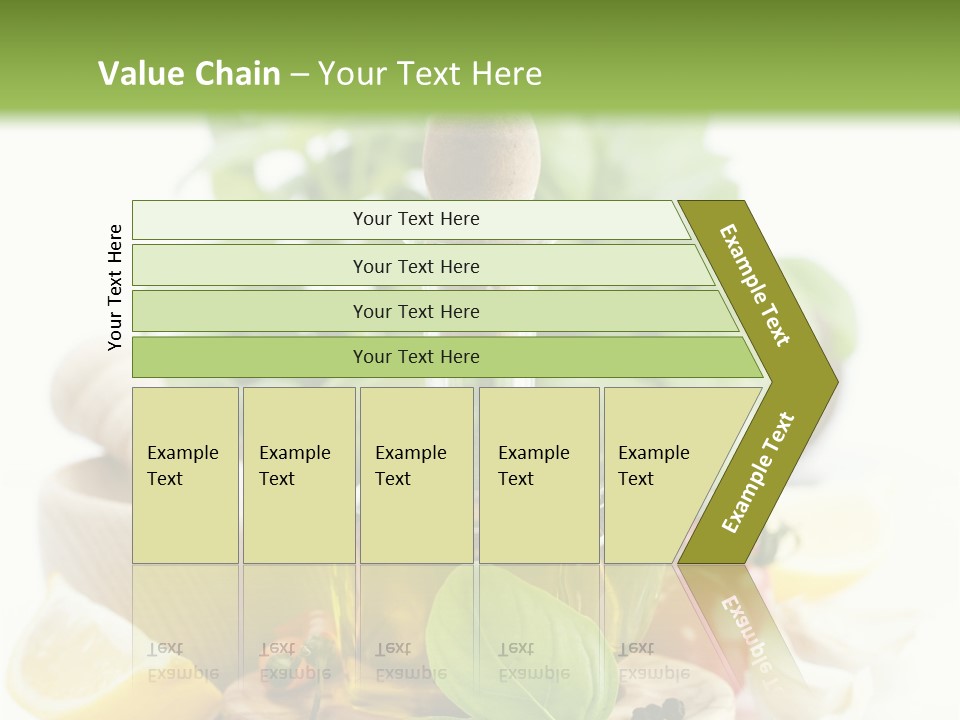 Value Chain – Your Text Here

Your Text Here

Your Text Here

Your Text Here

Your Text Here

Your Text Here

Example Text

Example Text

Example Text

Example Text

Example Text

Example Text

Example Text